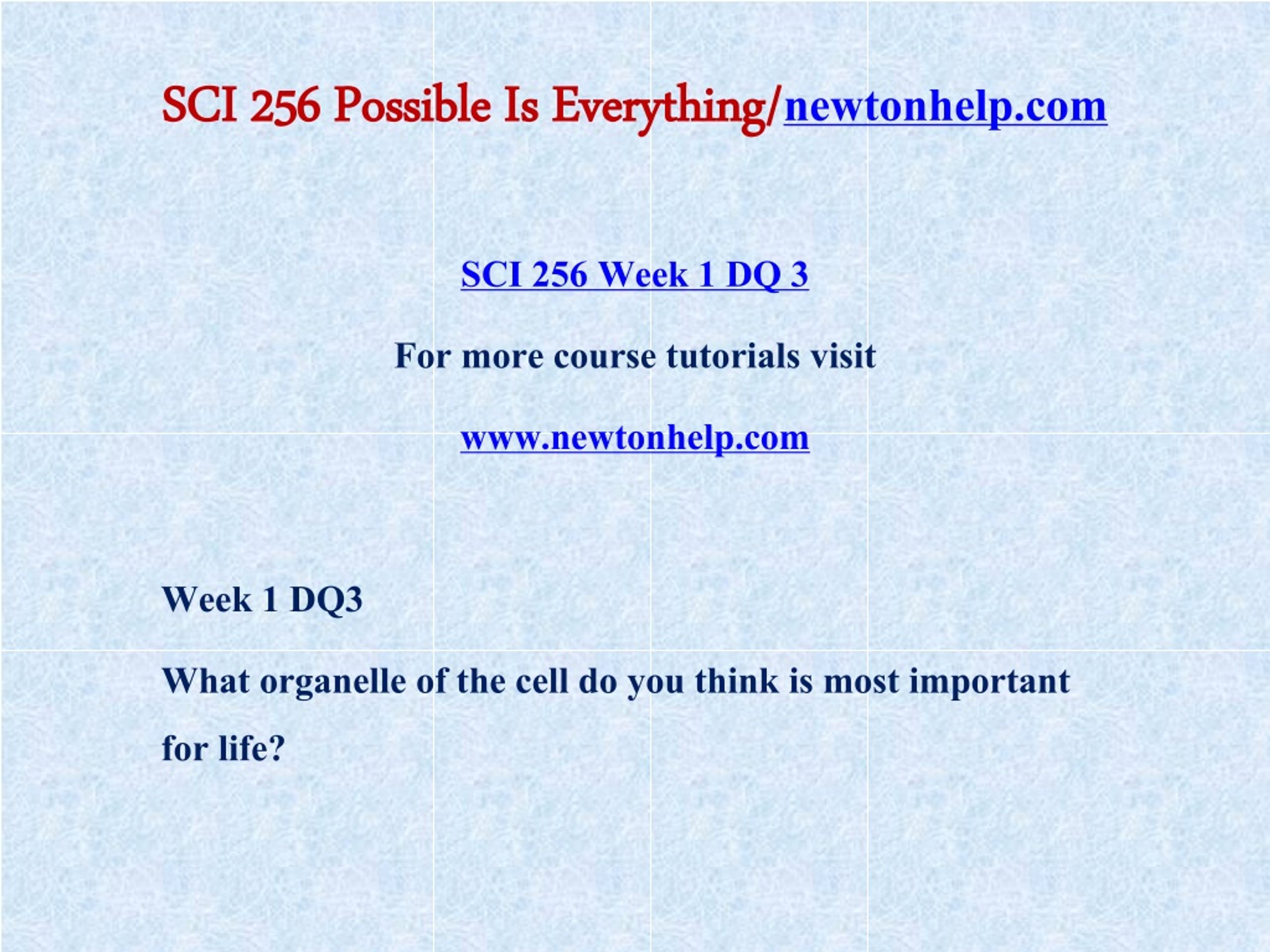 SCI 256 Possible Is Everything/newtonhelp.com

SCI 256 Week 1 DQ 3

For more course tutorials visit

www.newtonhelp.com

Week 1 DQ3

What organelle of the cell do you think is most important for life?